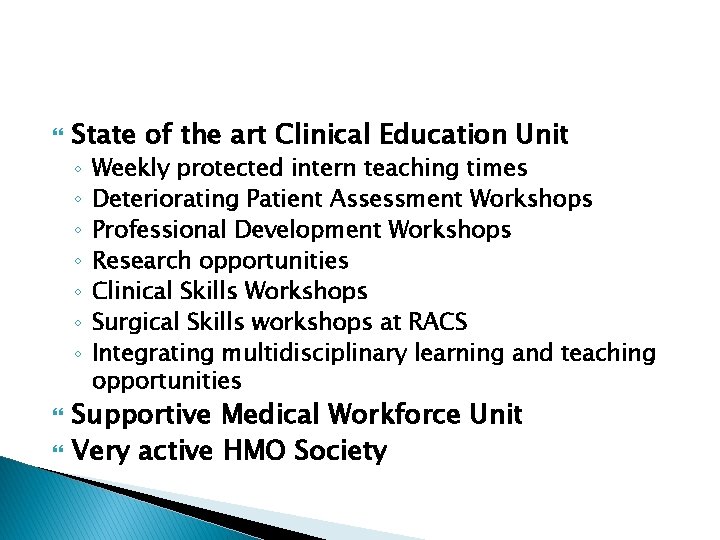 State of the art Clinical Education Unit
◦ Weekly protected intern teaching times
◦ Deteriorating Patient Assessment Workshops
◦ Professional Development Workshops
◦ Research opportunities
◦ Clinical Skills Workshops
◦ Surgical Skills workshops at RACS
◦ Integrating multidisciplinary learning and teaching opportunities

Supportive Medical Workforce Unit

Very active HMO Society